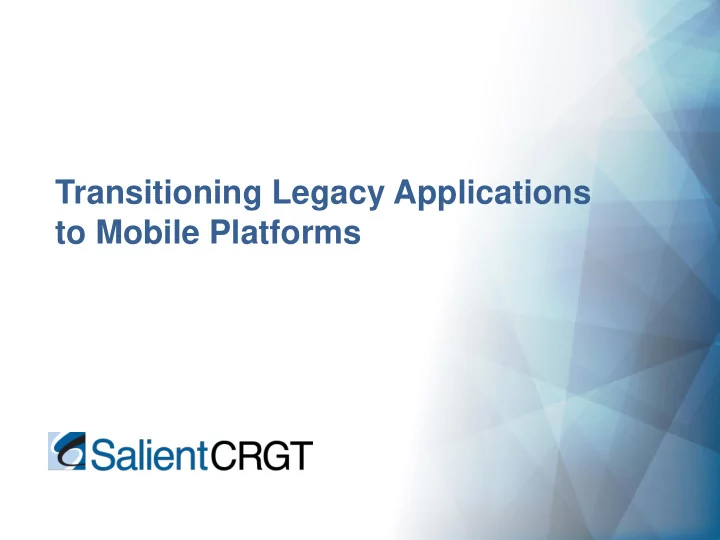 Transitioning Legacy Applications to Mobile Platforms

SalientCRGT